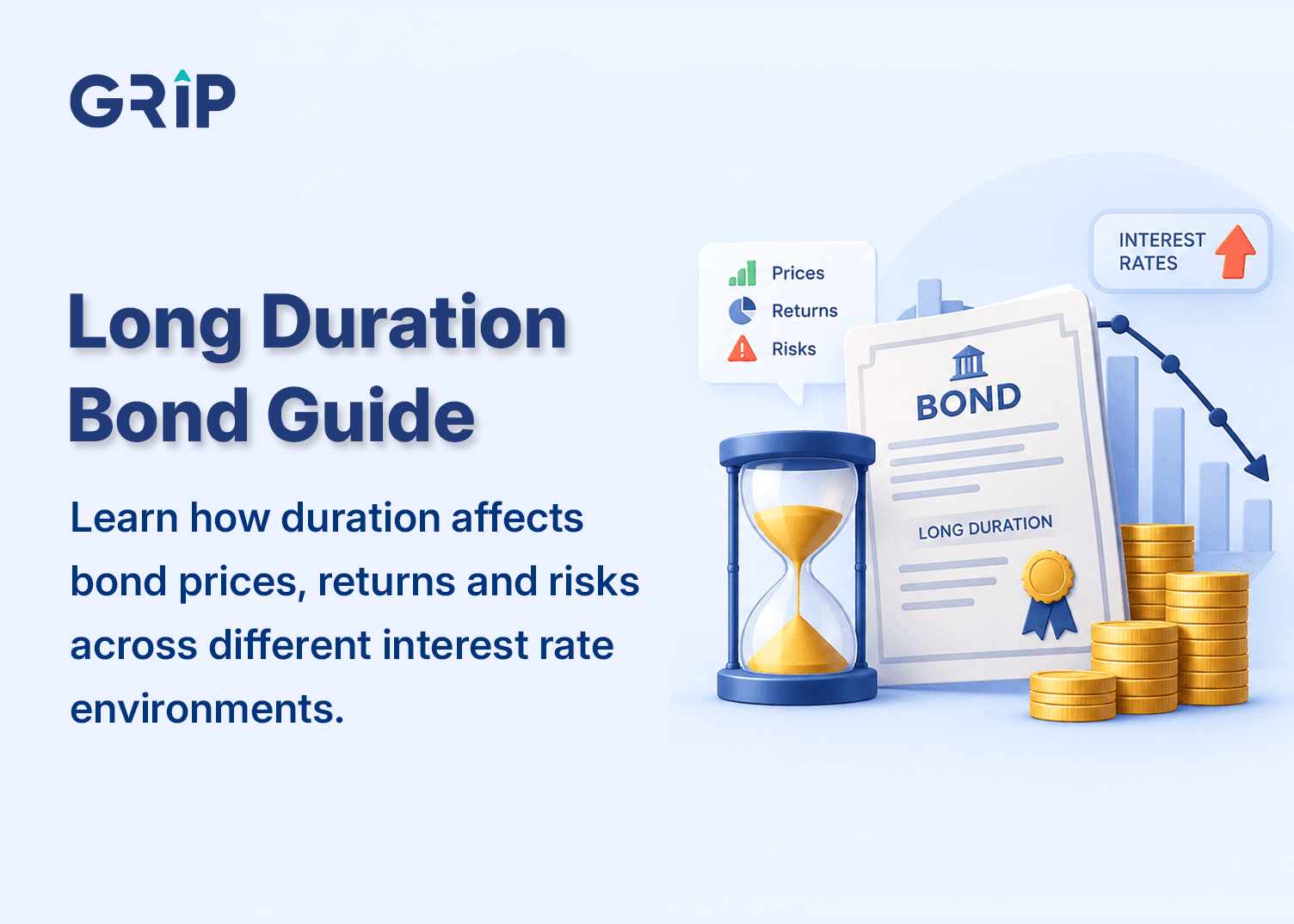 GRIP

Long Duration Bond Guide

Learn how duration affects bond prices, returns and risks across different interest rate environments.

Prices
Returns
Risks

INTEREST RATES

BOND

LONG DURATION